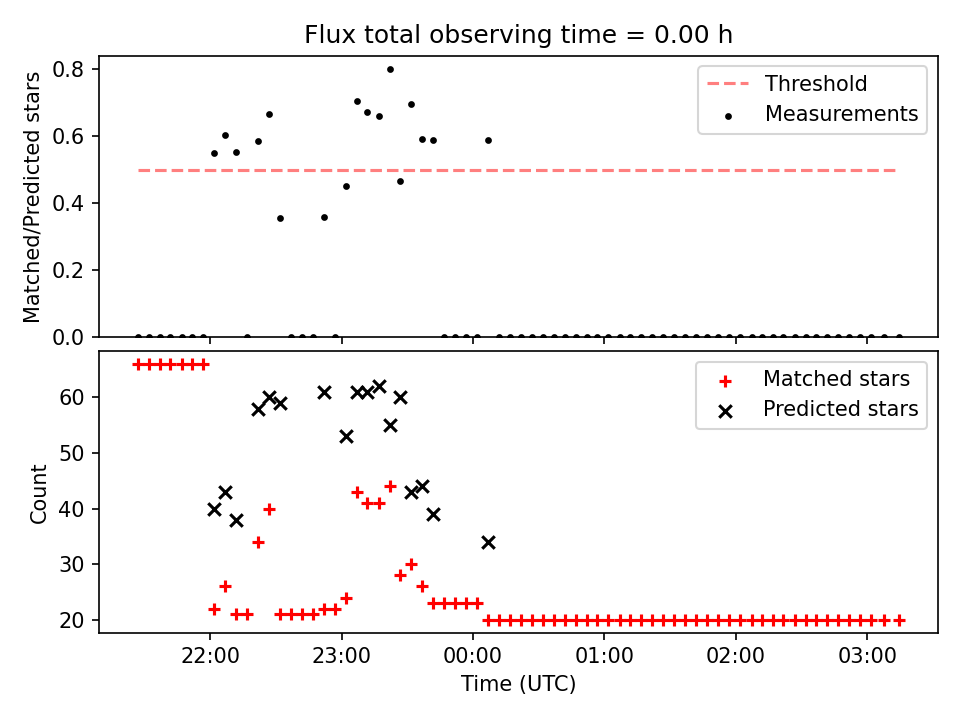 Flux total observing time = 0.00 h

Matched/Predicted stars

0.8
0.6
0.4
0.2
0.0

Threshold
Measurements

Count

60
50
40
30
20

Matched stars
Predicted stars

22:00
23:00
00:00
01:00
02:00
03:00

Time (UTC)